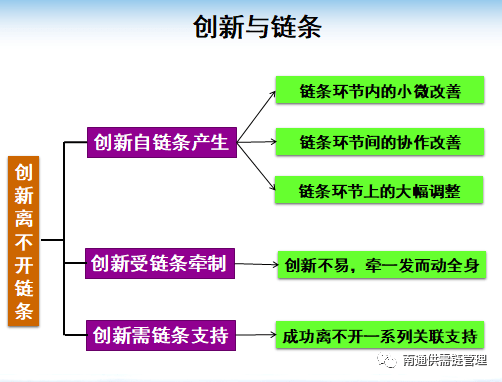 创新与链条

创新离不开链条

创新自链条产生

链条环节内的小微改善

链条环节间的协作改善

链条环节上的大幅调整

创新受链条牵制

创新不易，牵一发而动全身

创新需链条支持

成功离不开一系列关联支持

南通供需链管理